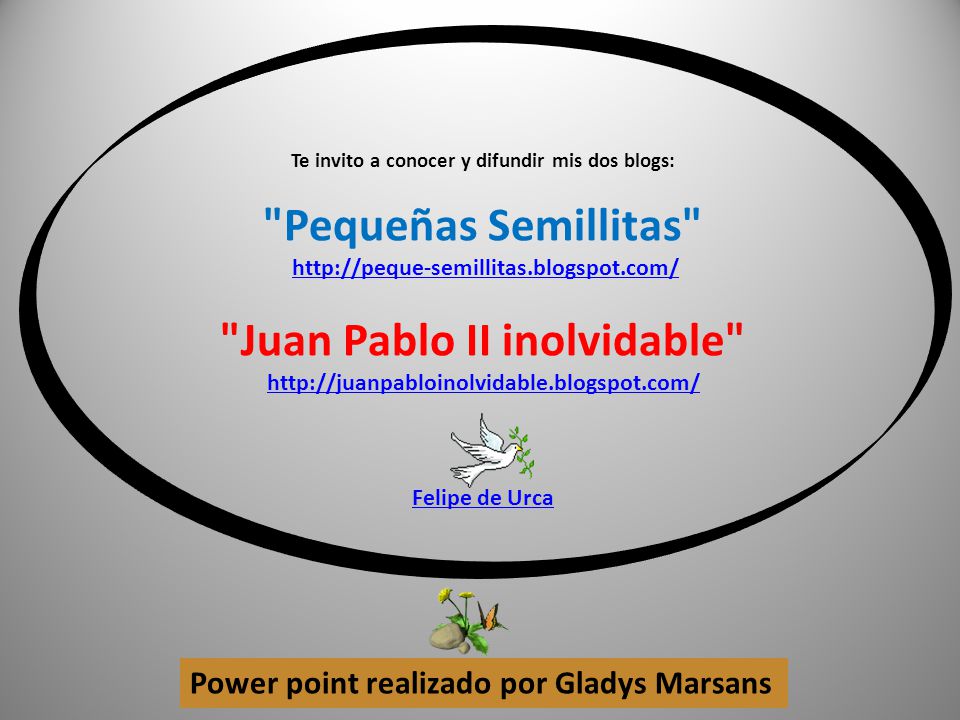 Te invito a conocer y difundir mis dos blogs:

"Pequeñas Semillitas"
http://peque-semillitas.blogspot.com/

"Juan Pablo II inolvidable"
http://juanpabloinolvidable.blogspot.com/

Felipe de Urca

Power point realizado por Gladys Marsans